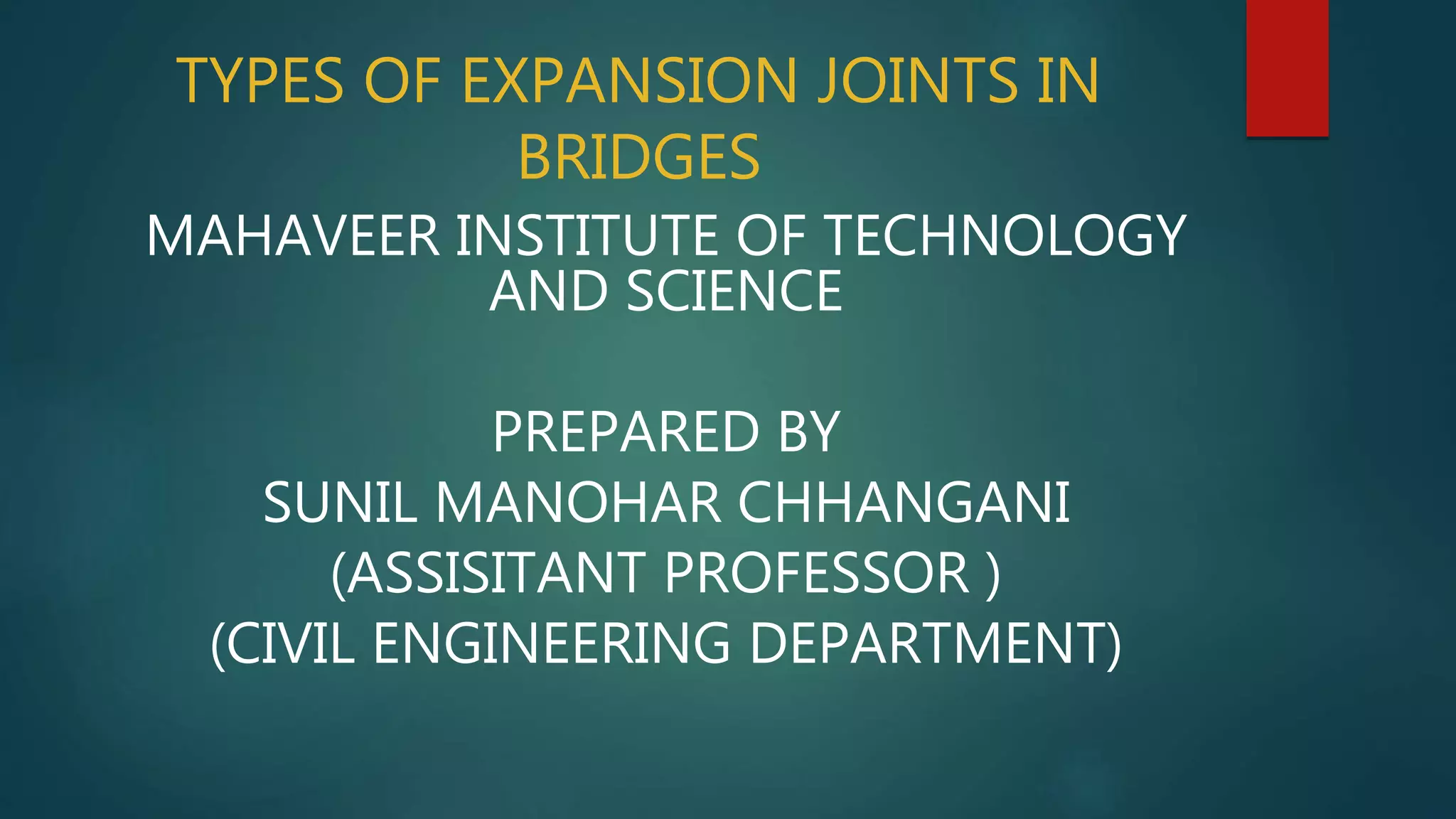 TYPES OF EXPANSION JOINTS IN BRIDGES

MAHAVEER INSTITUTE OF TECHNOLOGY AND SCIENCE

PREPARED BY
SUNIL MANOHAR CHHANGANI
(ASSISITANT PROFESSOR )
(CIVIL ENGINEERING DEPARTMENT)